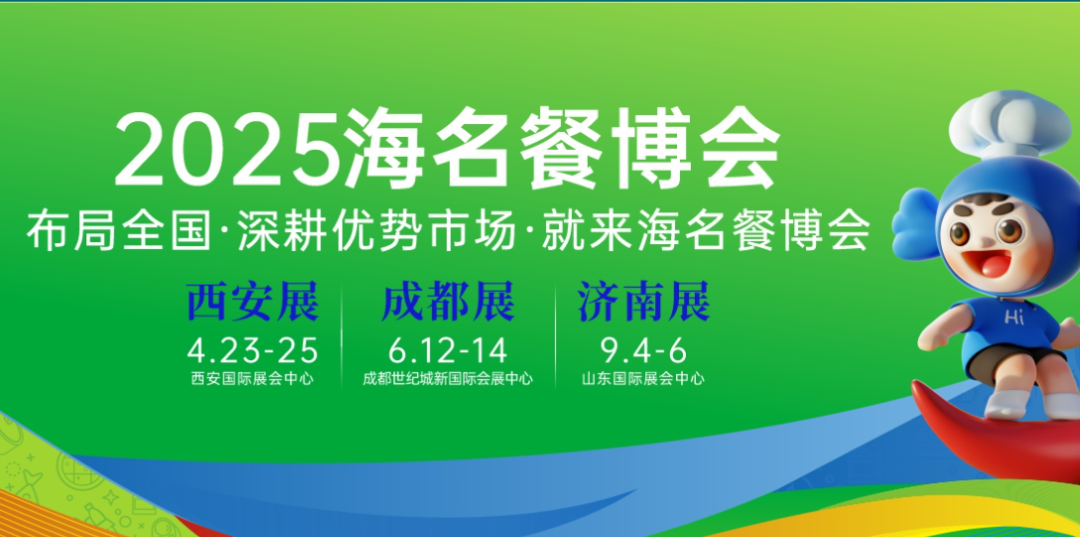 2025海名餐博会
布局全国·深耕优势市场·就来海名餐博会

西安展
4.23-25
西安国际展会中心

成都展
6.12-14
成都世纪城新国际会展中心

济南展
9.4-6
山东国际展会中心

Hi